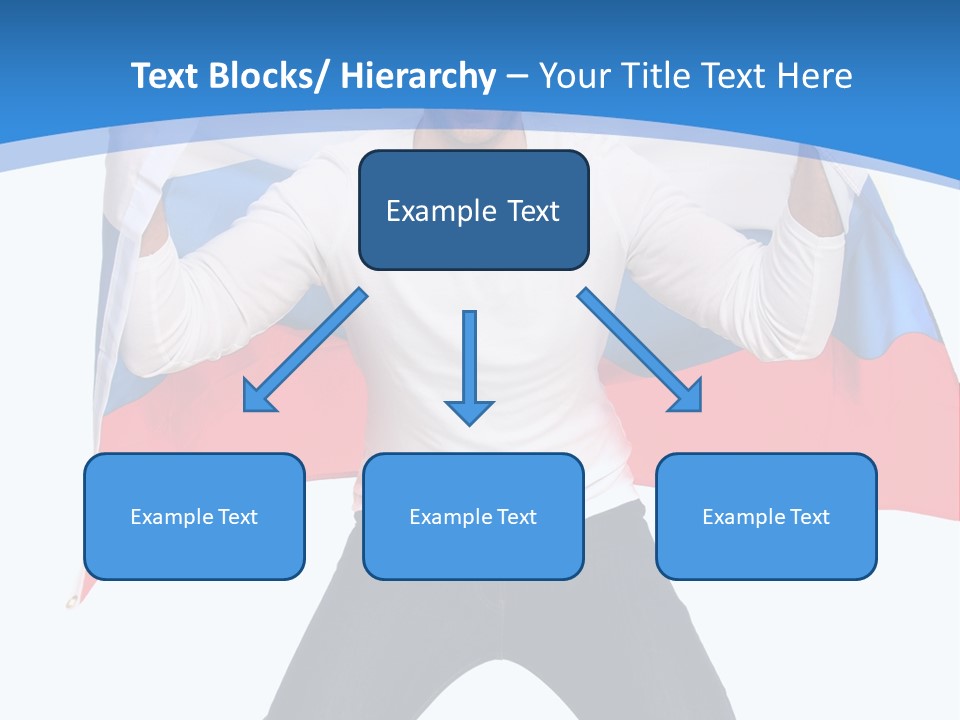 Text Blocks/ Hierarchy – Your Title Text Here

Example Text

Example Text

Example Text

Example Text